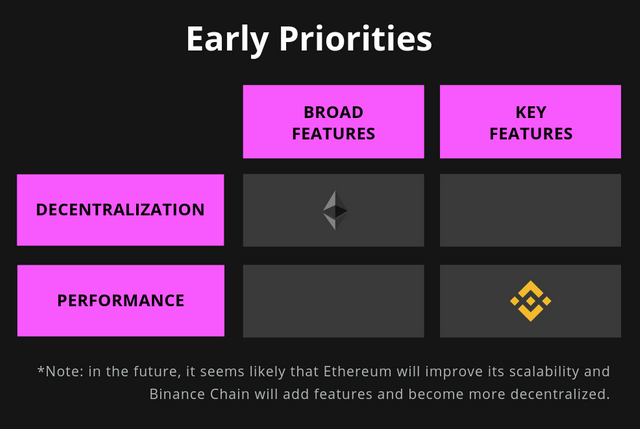 Early Priorities

| | BROAD FEATURES | KEY FEATURES |
|---|---|---|
| DECENTRALIZATION | | |
| PERFORMANCE | | |

*Note: in the future, it seems likely that Ethereum will improve its scalability and Binance Chain will add features and become more decentralized.